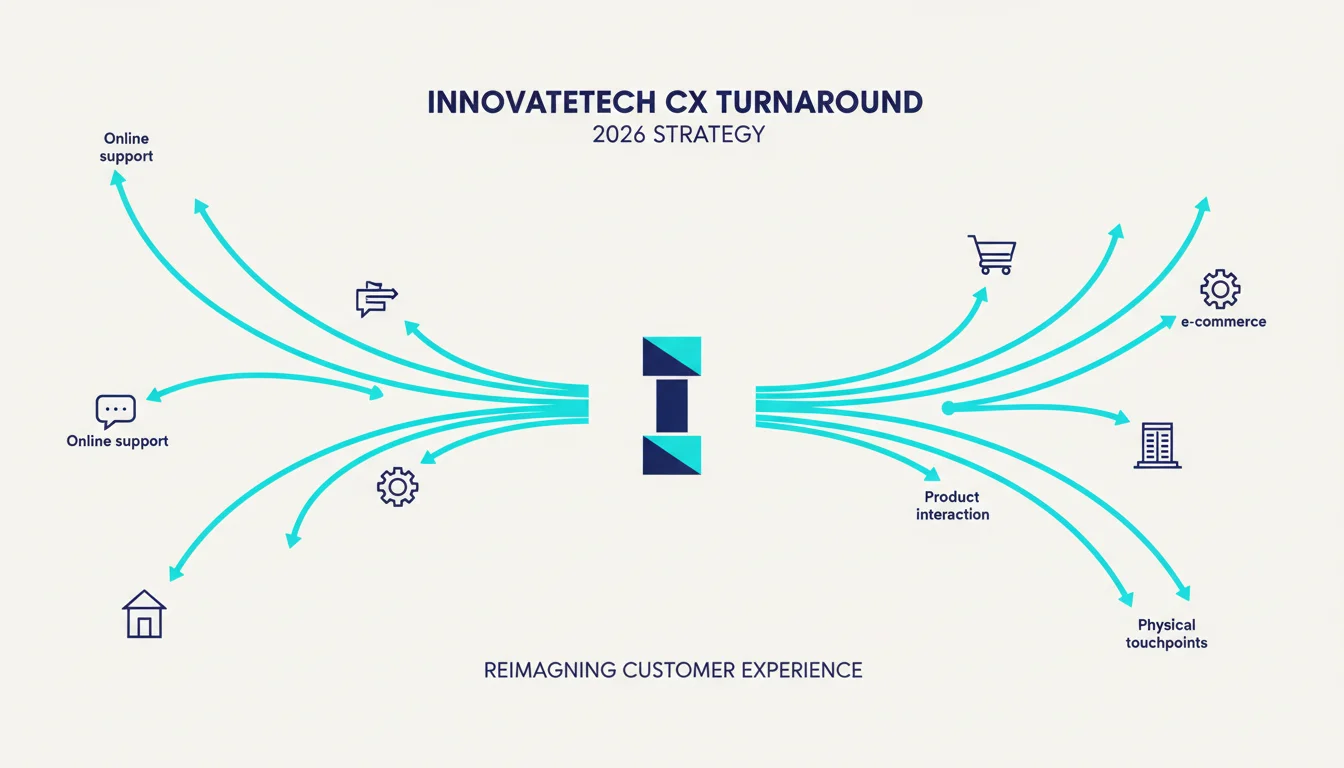 INNOVATETECH CX TURNAROUND
2026 STRATEGY

Online support

Online support

e-commerce

Product interaction

Physical touchpoints

REIMAGNING CUSTOMER EXPERIENCE